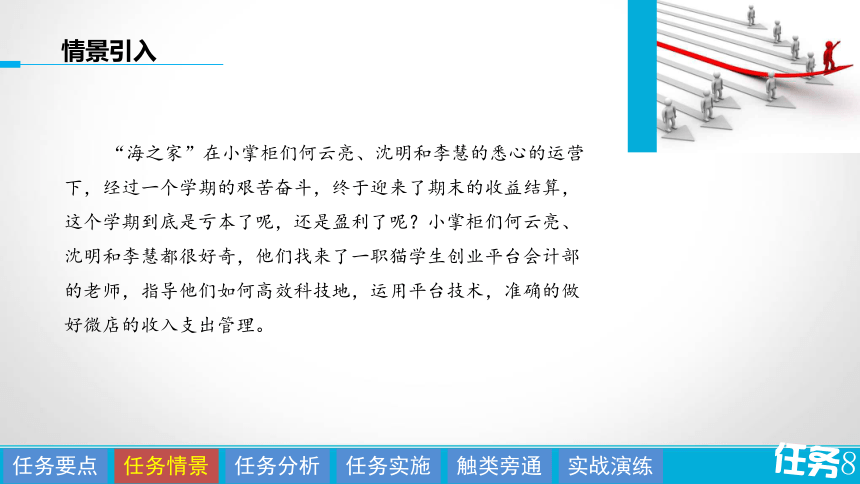 情景引入

“海之家”在小掌柜们何云亮、沈明和李慧的悉心的运营下，经过一个学期的艰苦奋斗，终于迎来了期末的收益结算，这个学期到底是亏本了呢，还是盈利了呢？小掌柜们何云亮、沈明和李慧都很好奇，他们找来了一职猫学生创业平台会计部的老师，指导他们如何高效科技地，运用平台技术，准确的做好微店的收入支出管理。

任务要点 任务情景 任务分析 任务实施 触类旁通 实战演练

任务8